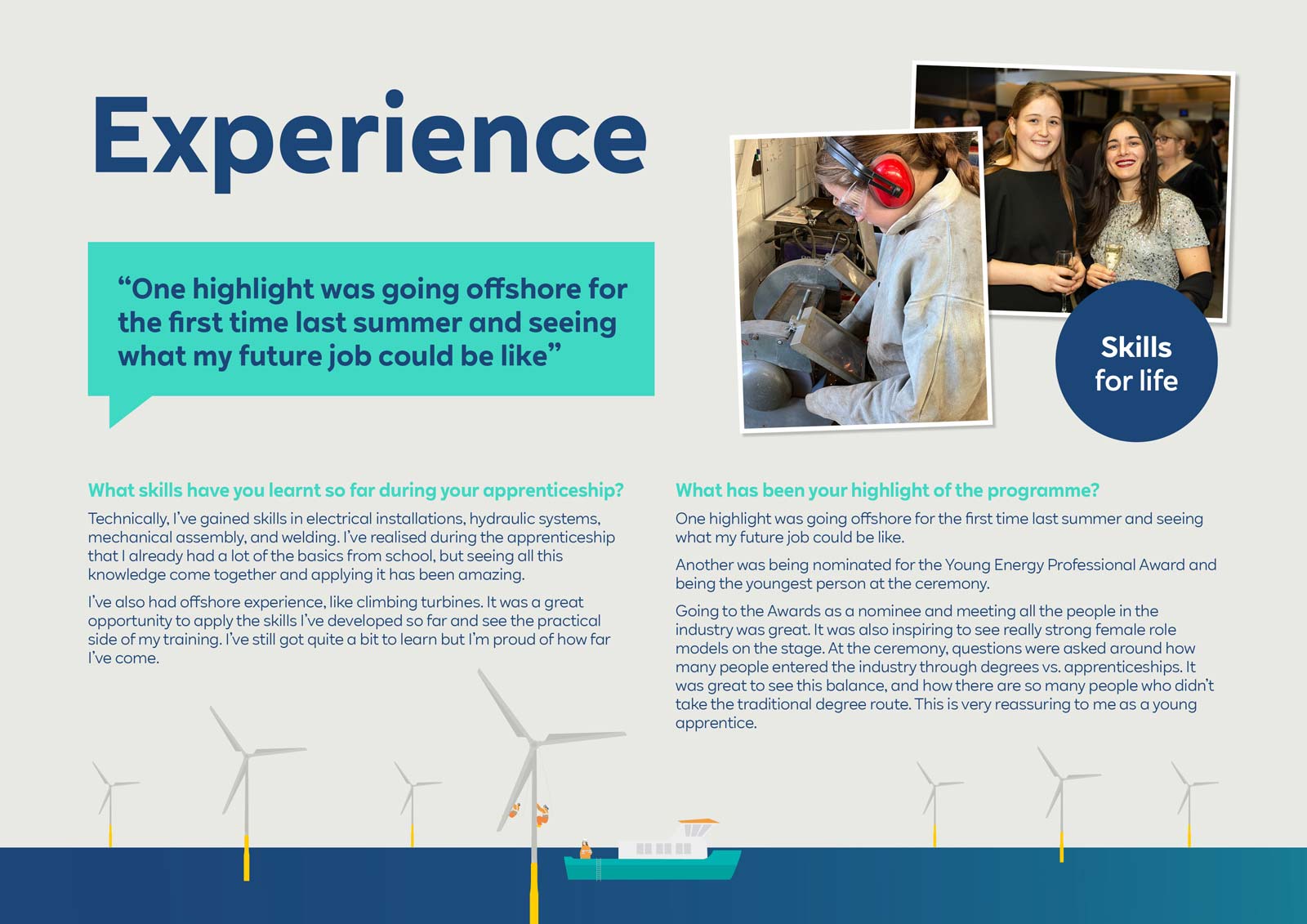 Experience

“One highlight was going offshore for the first time last summer and seeing what my future job could be like”

Skills for life

What skills have you learnt so far during your apprenticeship?

Technically, I’ve gained skills in electrical installations, hydraulic systems, mechanical assembly, and welding. I’ve realised during the apprenticeship that I already had a lot of the basics from school, but seeing all this knowledge come together and applying it has been amazing.

I’ve also had offshore experience, like climbing turbines. It was a great opportunity to apply the skills I’ve developed so far and see the practical side of my training. I’ve still got quite a bit to learn but I’m proud of how far I’ve come.

What has been your highlight of the programme?

One highlight was going offshore for the first time last summer and seeing what my future job could be like.

Another was being nominated for the Young Energy Professional Award and being the youngest person at the ceremony.

Going to the Awards as a nominee and meeting all the people in the industry was great. It was also inspiring to see really strong female role models on the stage. At the ceremony, questions were asked around how many people entered the industry through degrees vs. apprenticeships. It was great to see this balance, and how there are so many people who didn’t take the traditional degree route. This is very reassuring to me as a young apprentice.